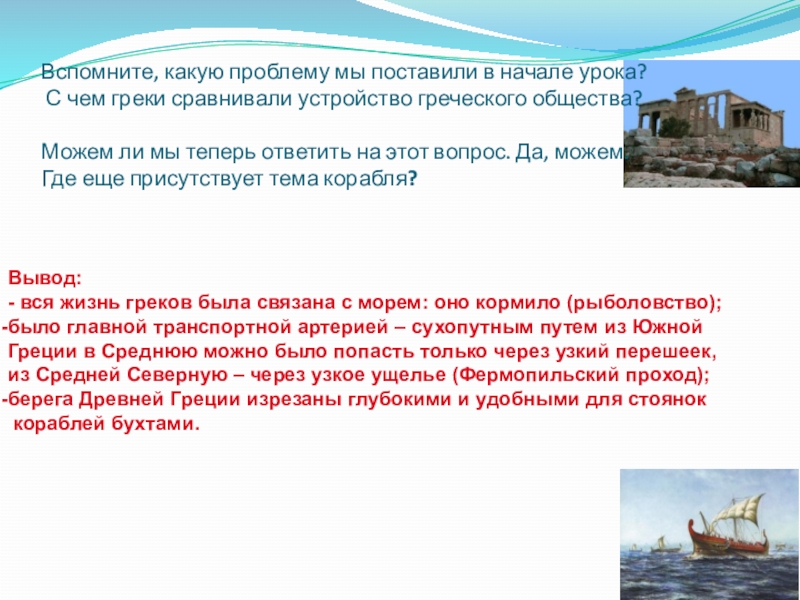 Вспомните, какую проблему мы поставили в начале урока?
С чем греки сравнивали устройство греческого общества?

Можем ли мы теперь ответить на этот вопрос. Да, можем
Где еще присутствует тема корабля?

Вывод:
- вся жизнь греков была связана с морем: оно кормило (рыболовство);
-было главной транспортной артерией – сухопутным путем из Южной Греции в Среднюю можно было попасть только через узкий перешеек, из Средней Северную – через узкое ущелье (Фермопильский проход);
-берега Древней Греции изрезаны глубокими и удобными для стоянок кораблей бухтами.